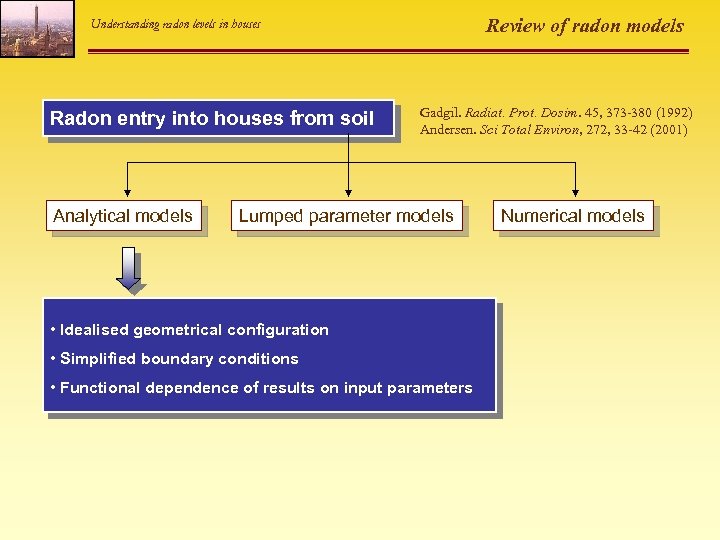 Understanding radon levels in houses

Review of radon models

Radon entry into houses from soil

Gadgil. Radiat. Prot. Dosim. 45, 373-380 (1992)
Andersen. Sci Total Environ, 272, 33-42 (2001)

Analytical models

Lumped parameter models

Numerical models

• Idealised geometrical configuration
• Simplified boundary conditions
• Functional dependence of results on input parameters